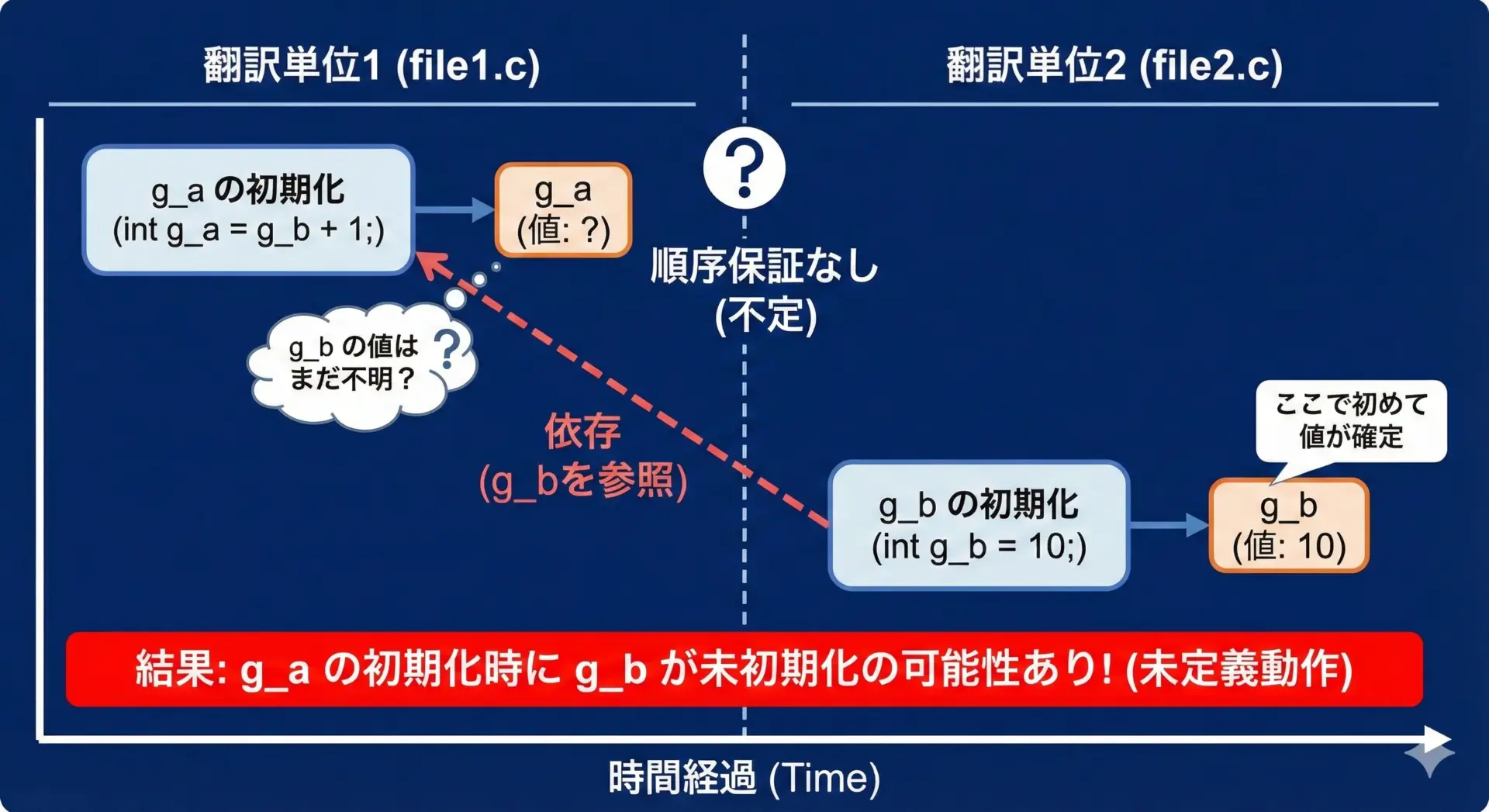 翻訳単位1 (file1.c)

翻訳単位2 (file2.c)

g_a の初期化
(int g_a = g_b + 1;)

g_a
(値: ?)

?

順序保証なし
(不定)

g_b の値は
まだ不明？

?

依存
(g_bを参照)

ここで初めて
値が確定

g_b の初期化
(int g_b = 10;)

g_b
(値: 10)

結果: g_a の初期化時に g_b が未初期化の可能性あり! (未定義動作)

時間経過 (Time)